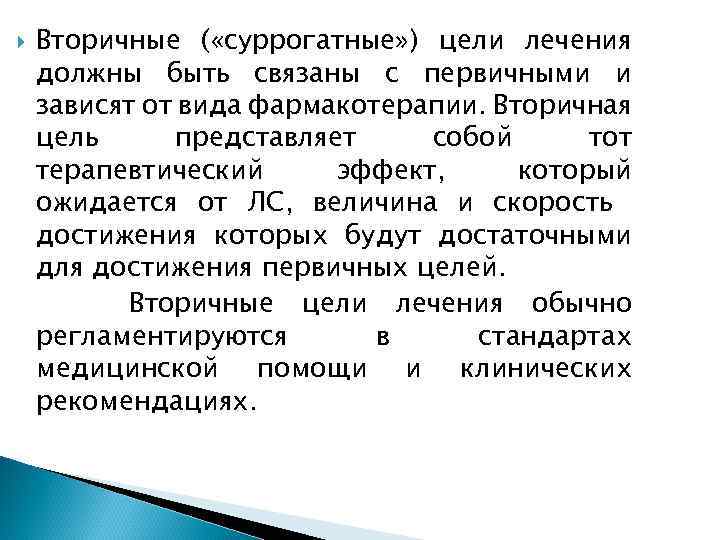 Вторичные («суррогатные») цели лечения должны быть связаны с первичными и зависят от вида фармакотерапии. Вторичная цель представляет собой тот терапевтический эффект, который ожидается от ЛС, величина и скорость достижения которых будут достаточными для достижения первичных целей.

Вторичные цели лечения обычно регламентируются в стандартах медицинской помощи и клинических рекомендациях.